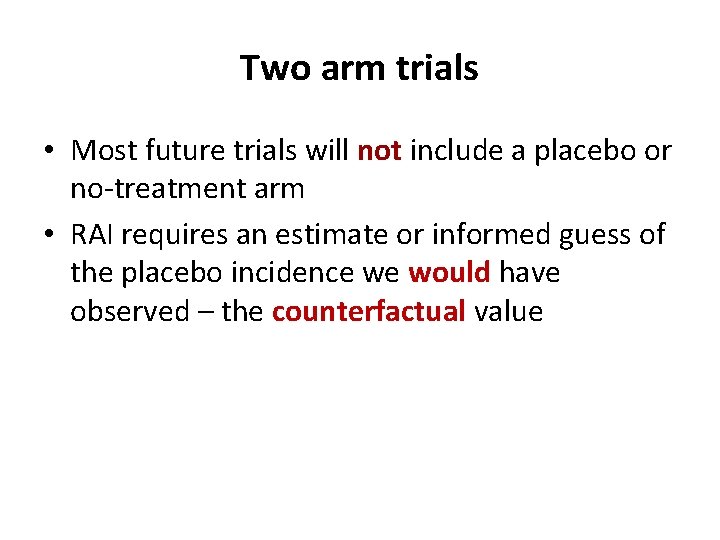 Two arm trials

• Most future trials will not include a placebo or no-treatment arm

• RAI requires an estimate or informed guess of the placebo incidence we would have observed – the counterfactual value